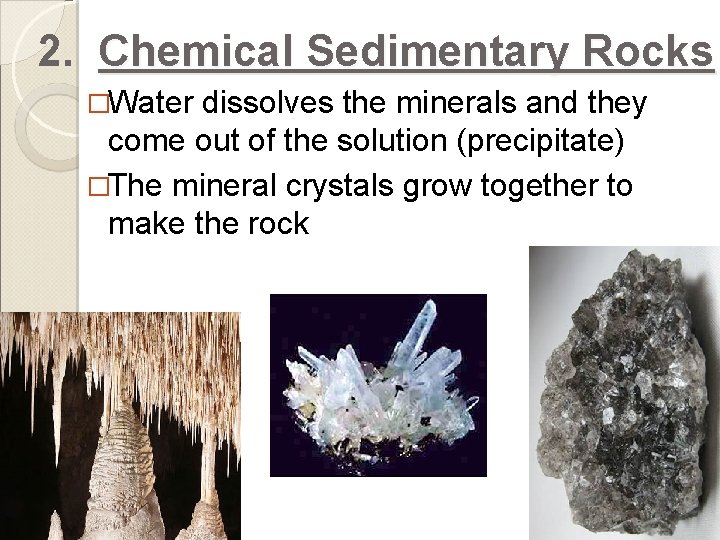 2. Chemical Sedimentary Rocks

□Water dissolves the minerals and they come out of the solution (precipitate)

□The mineral crystals grow together to make the rock